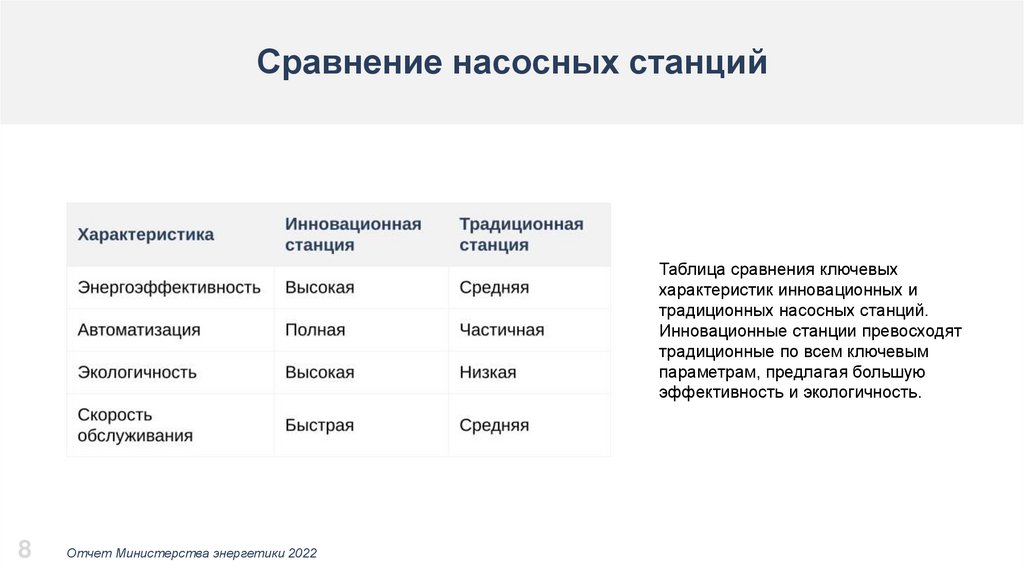 Сравнение насосных станций

| Характеристика | Инновационная станция | Традиционная станция |
|---|---|---|
| Энергоэффективность | Высокая | Средняя |
| Автоматизация | Полная | Частичная |
| Экологичность | Высокая | Низкая |
| Скорость обслуживания | Быстрая | Средняя |

Таблица сравнения ключевых характеристик инновационных и традиционных насосных станций. Инновационные станции превосходят традиционные по всем ключевым параметрам, предлагая большую эффективность и экологичность.

8

Отчет Министерства энергетики 2022